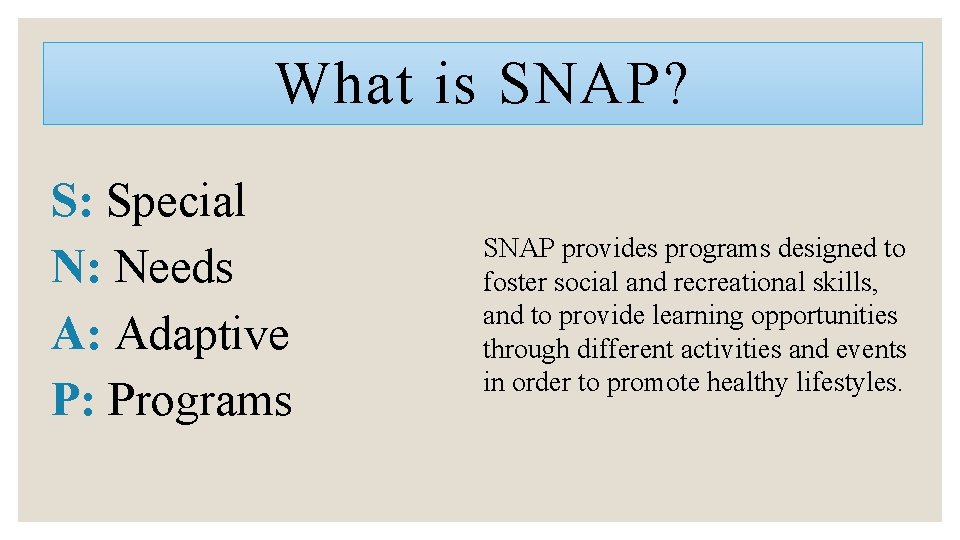 What is SNAP?

S: Special
N: Needs
A: Adaptive
P: Programs

SNAP provides programs designed to foster social and recreational skills, and to provide learning opportunities through different activities and events in order to promote healthy lifestyles.